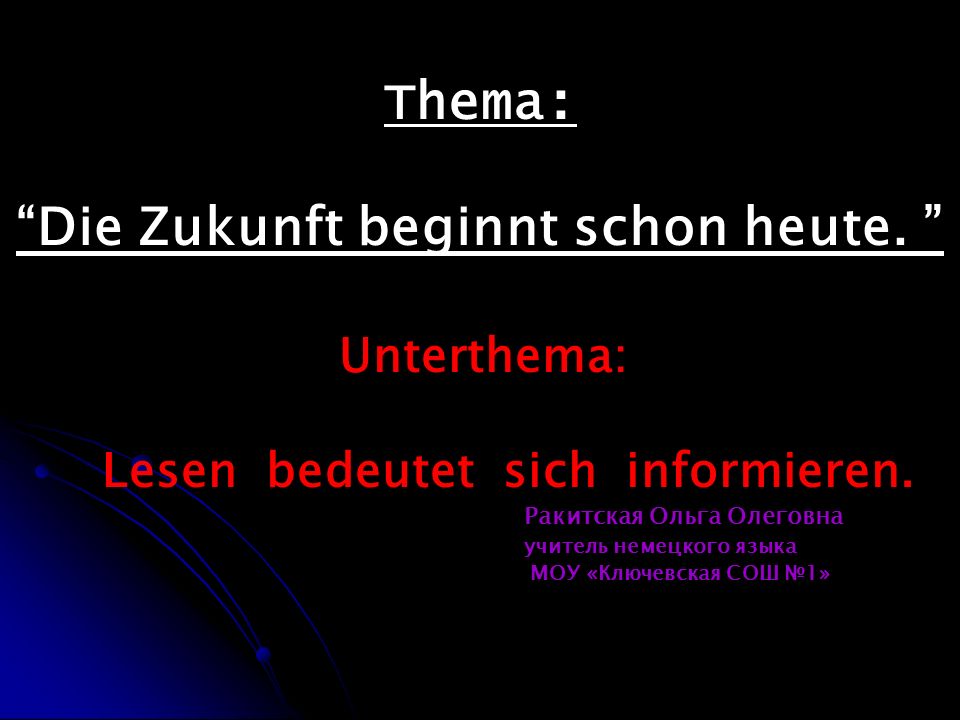 Thema:

“Die Zukunft beginnt schon heute. ”

Unterthema:

Lesen bedeutet sich informieren.

Ракитская Ольга Олеговна
учитель немецкого языка
МОУ «Ключевская СОШ №1»